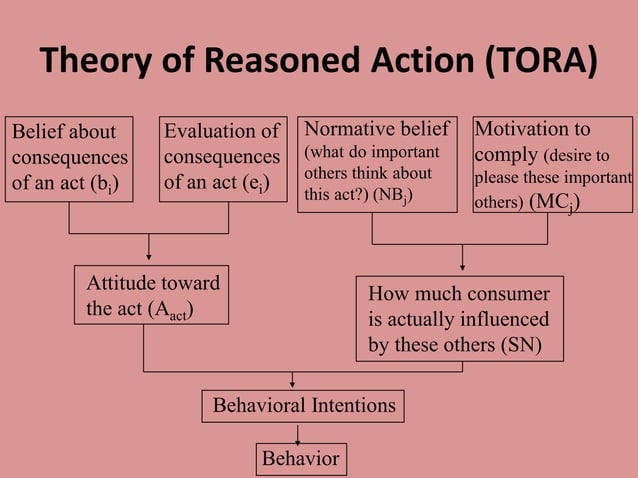 Theory of Reasoned Action (TORA)

Belief about consequences of an act ($b_i$)

Evaluation of consequences of an act ($e_i$)

Normative belief (what do important others think about this act?) ($NB_j$)

Motivation to comply (desire to please these important others) ($MC_j$)

Attitude toward the act ($A_{act}$)

How much consumer is actually influenced by these others (SN)

Behavioral Intentions

Behavior